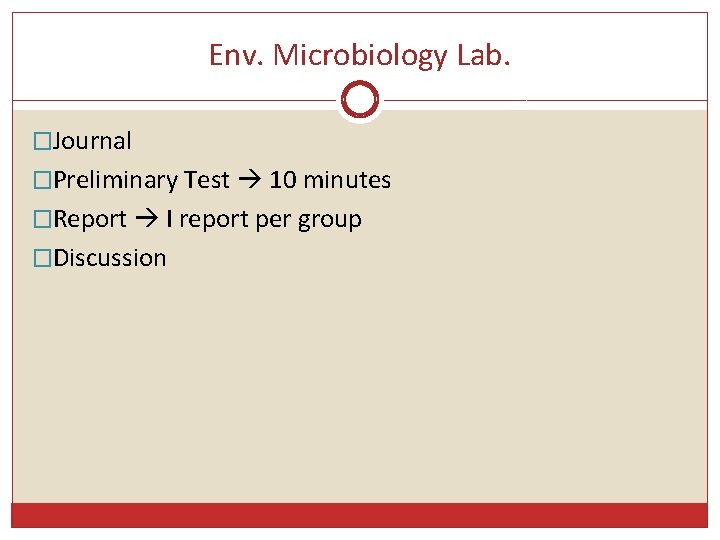 Env. Microbiology Lab.

□Journal
□Preliminary Test → 10 minutes
□Report → I report per group
□Discussion